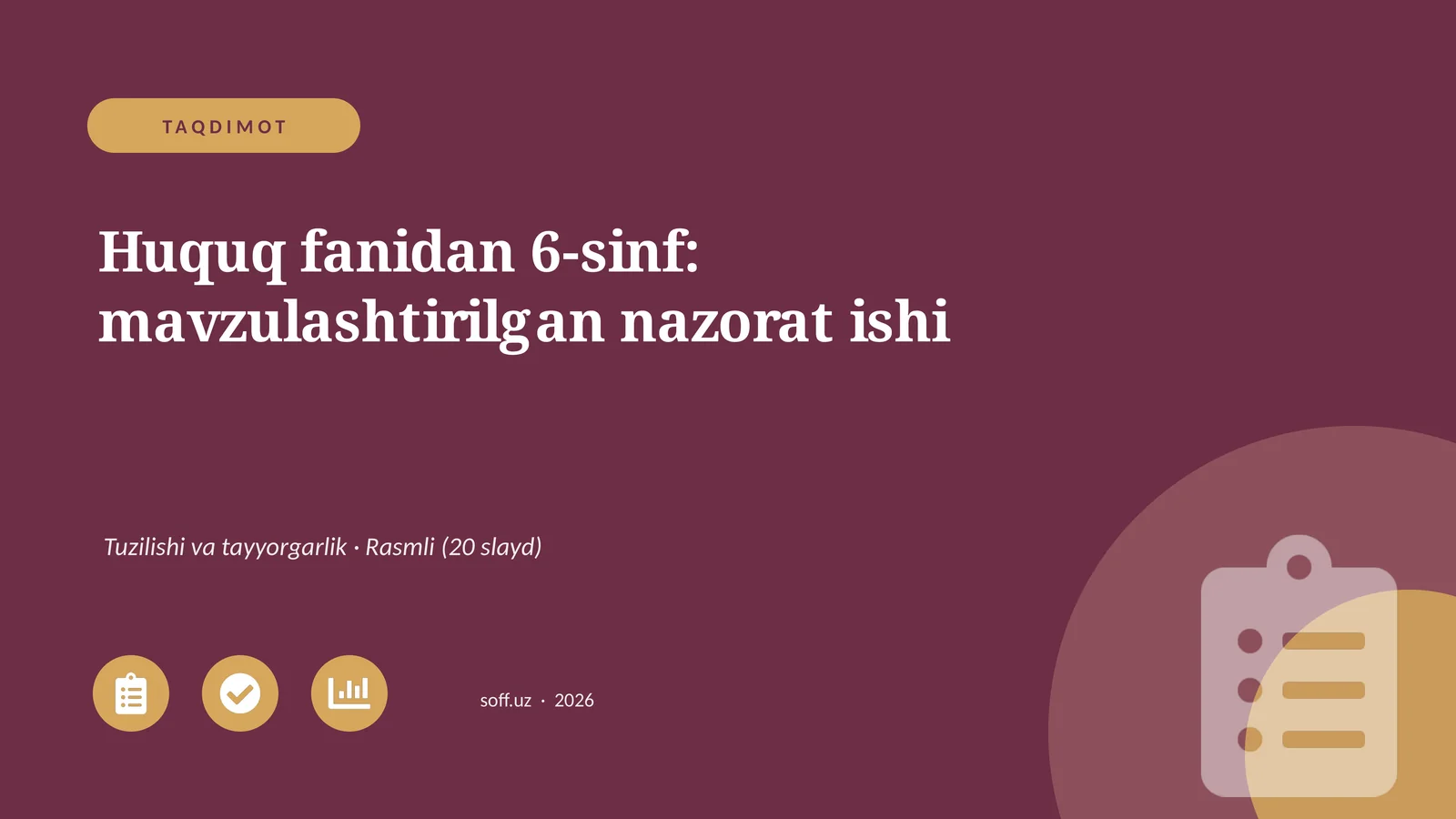 TAQDIMOT

Huquq fanidan 6-sinf: mavzulashtirilgan nazorat ishi

Tuzilishi va tayyorgarlik · Rasmli (20 slayd)

soff.uz · 2026